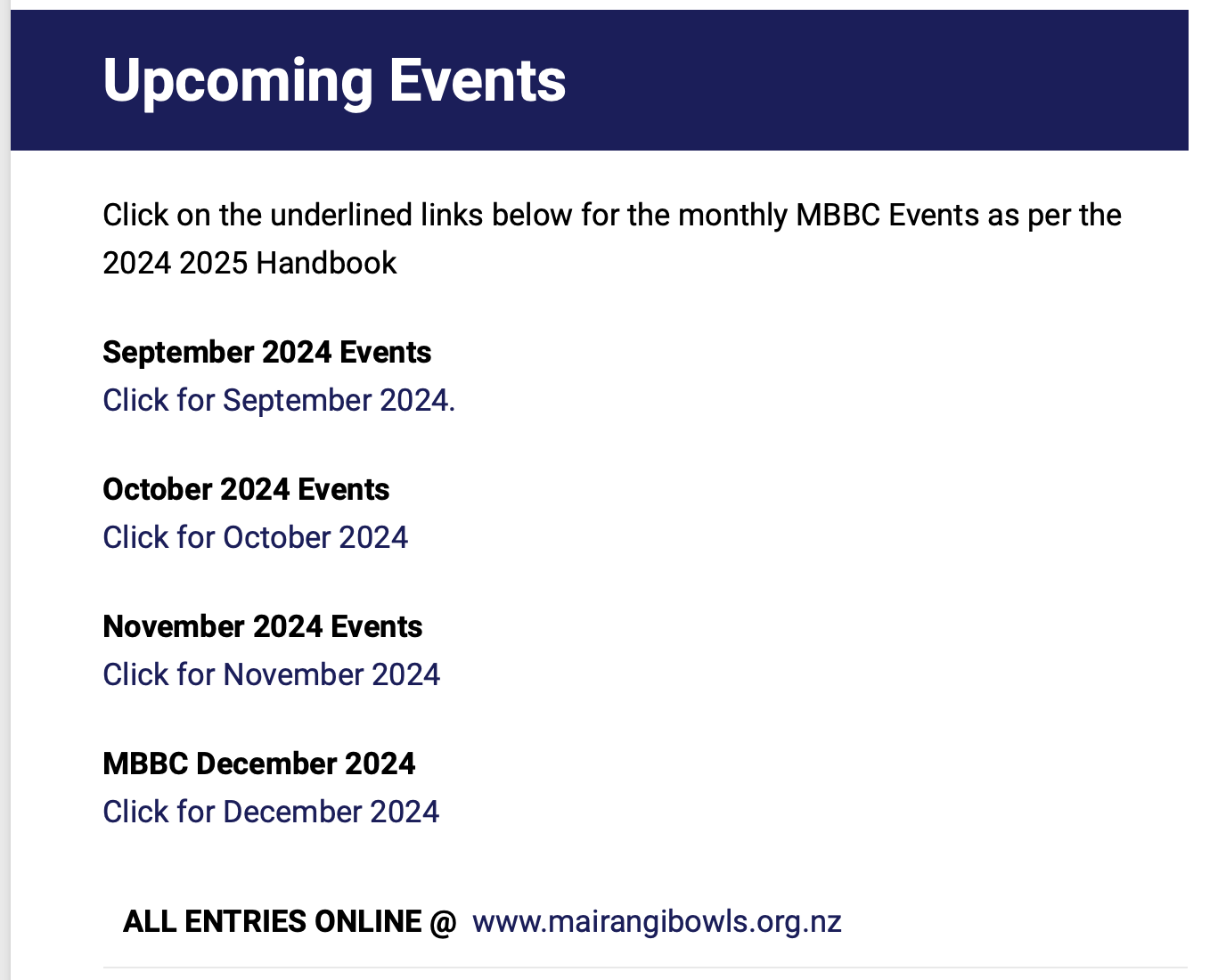 Upcoming Events

Click on the underlined links below for the monthly MBBC Events as per the 2024 2025 Handbook

September 2024 Events
Click for September 2024.

October 2024 Events
Click for October 2024

November 2024 Events
Click for November 2024

MBBC December 2024
Click for December 2024

ALL ENTRIES ONLINE @ www.mairangibowls.org.nz